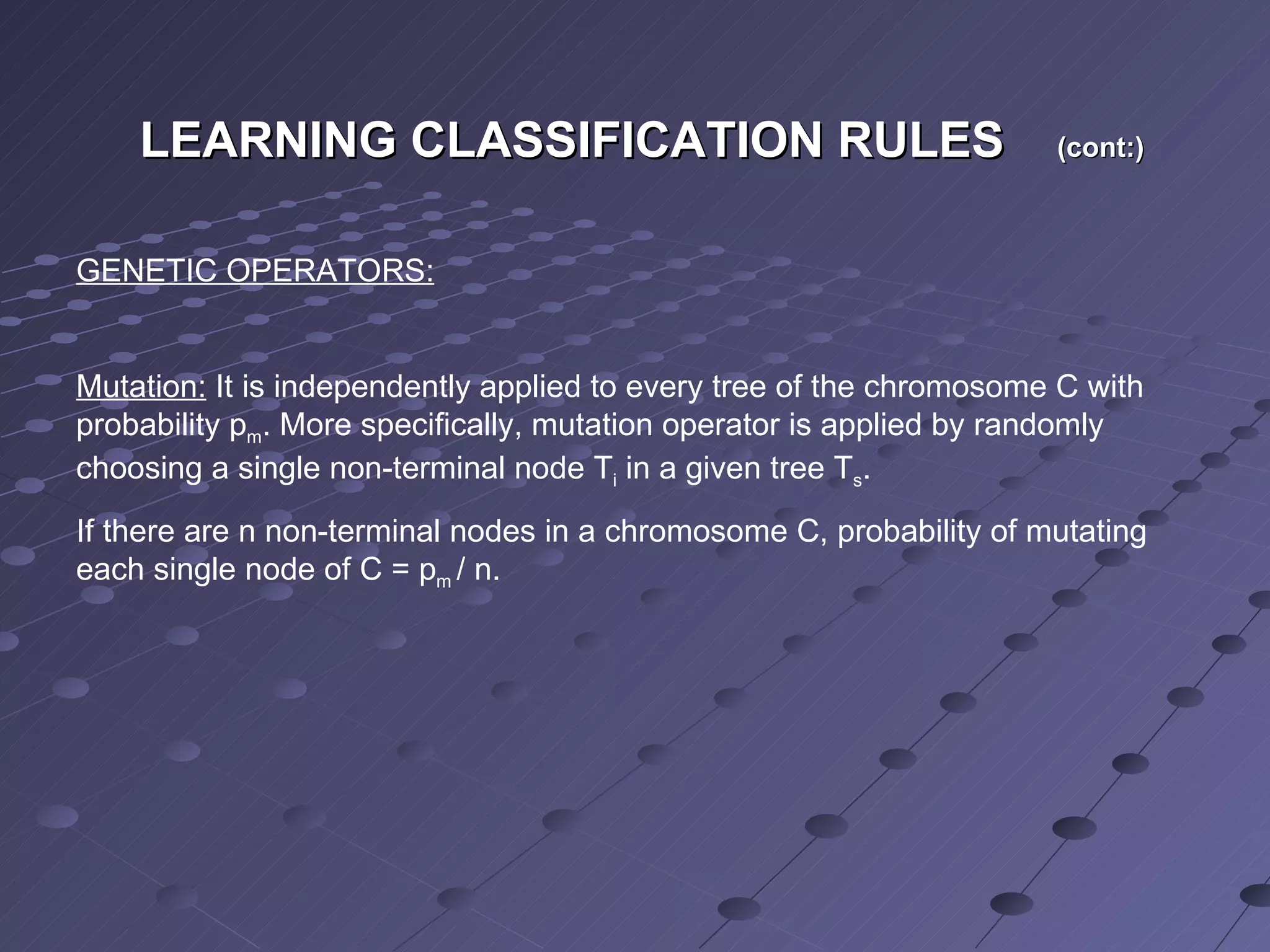 LEARNING CLASSIFICATION RULES (cont:)

GENETIC OPERATORS:

Mutation: It is independently applied to every tree of the chromosome C with probability $p_m$. More specifically, mutation operator is applied by randomly choosing a single non-terminal node $T_i$ in a given tree $T_s$.

If there are n non-terminal nodes in a chromosome C, probability of mutating each single node of C = $p_m$ / n.